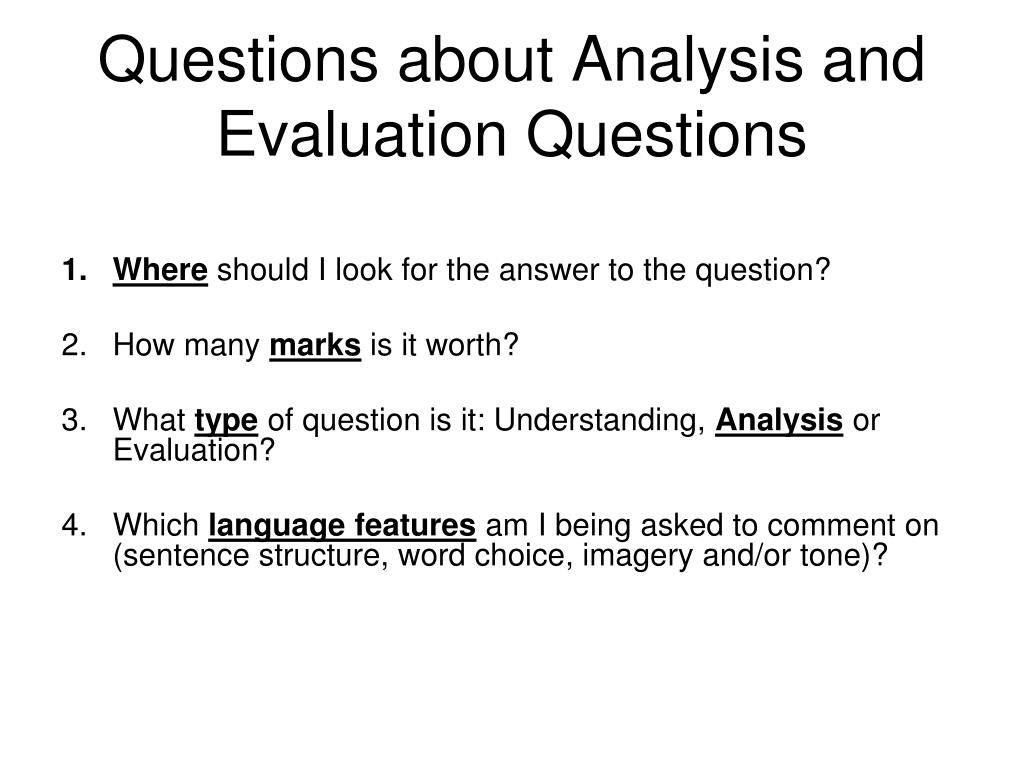 Questions about Analysis and Evaluation Questions

1. Where should I look for the answer to the question?

2. How many marks is it worth?

3. What type of question is it: Understanding, Analysis or Evaluation?

4. Which language features am I being asked to comment on (sentence structure, word choice, imagery and/or tone)?